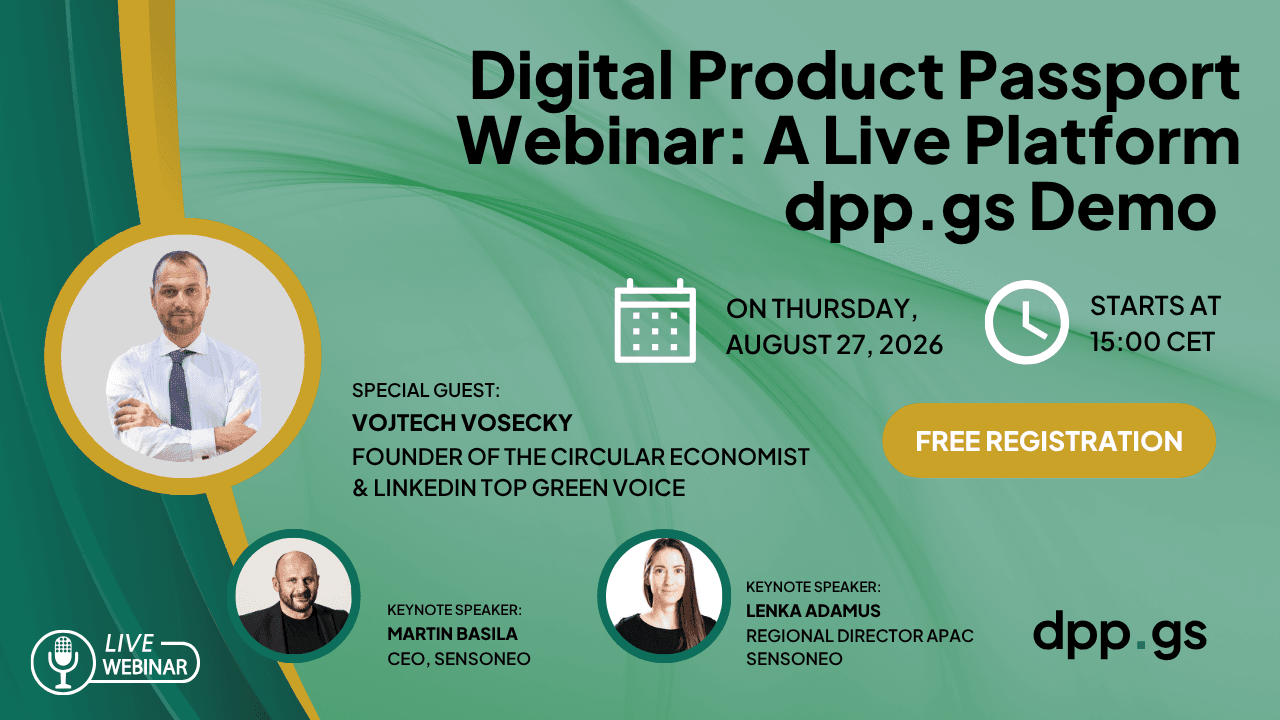 Digital Product Passport Webinar: A Live Platform dpp.gs Demo

ON THURSDAY, AUGUST 27, 2026

STARTS AT 15:00 CET

SPECIAL GUEST:
VOJTECH VOSECKY
FOUNDER OF THE CIRCULAR ECONOMIST & LINKEDIN TOP GREEN VOICE

FREE REGISTRATION

KEYNOTE SPEAKER:
MARTIN BASILA
CEO, SENSONEO

KEYNOTE SPEAKER:
LENKA ADAMUS
REGIONAL DIRECTOR APAC
SENSONEO

LIVE WEBINAR

dpp.gs